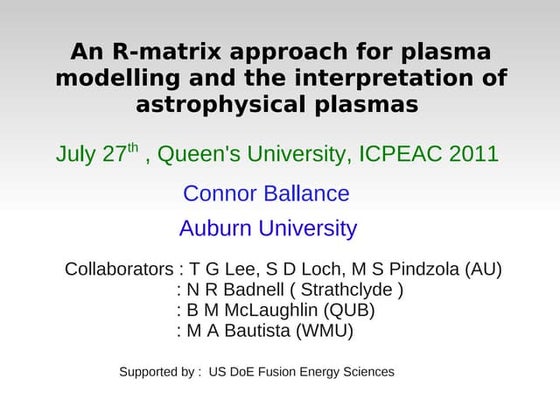 An R-matrix approach for plasma modelling and the interpretation of astrophysical plasmas

July 27$^{th}$ , Queen's University, ICPEAC 2011

Connor Ballance

Auburn University

Collaborators : T G Lee, S D Loch, M S Pindzola (AU)
: N R Badnell ( Strathclyde )
: B M McLaughlin (QUB)
: M A Bautista (WMU)

Supported by : US DoE Fusion Energy Sciences